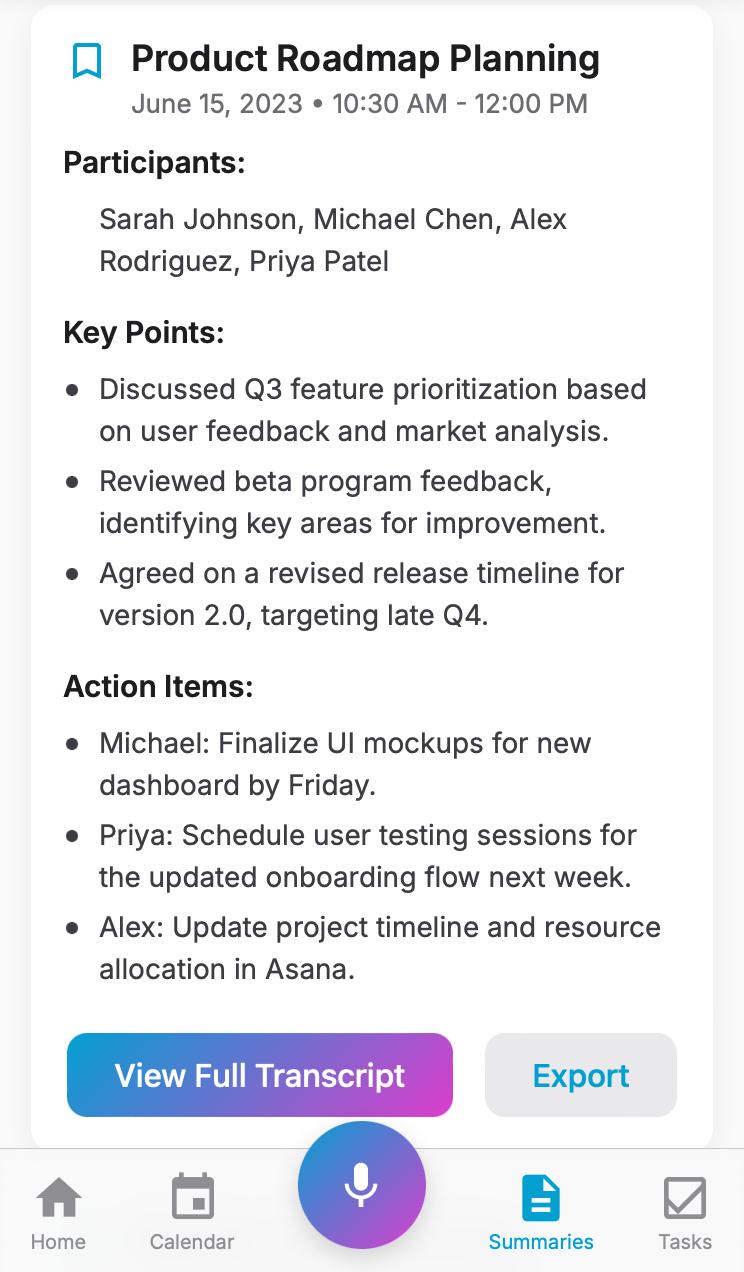 Product Roadmap Planning
June 15, 2023 • 10:30 AM - 12:00 PM

Participants:

Sarah Johnson, Michael Chen, Alex Rodriguez, Priya Patel

Key Points:

- Discussed Q3 feature prioritization based on user feedback and market analysis.
- Reviewed beta program feedback, identifying key areas for improvement.
- Agreed on a revised release timeline for version 2.0, targeting late Q4.

Action Items:

- Michael: Finalize UI mockups for new dashboard by Friday.
- Priya: Schedule user testing sessions for the updated onboarding flow next week.
- Alex: Update project timeline and resource allocation in Asana.

View Full Transcript
Export

Home
Calendar
Summaries
Tasks